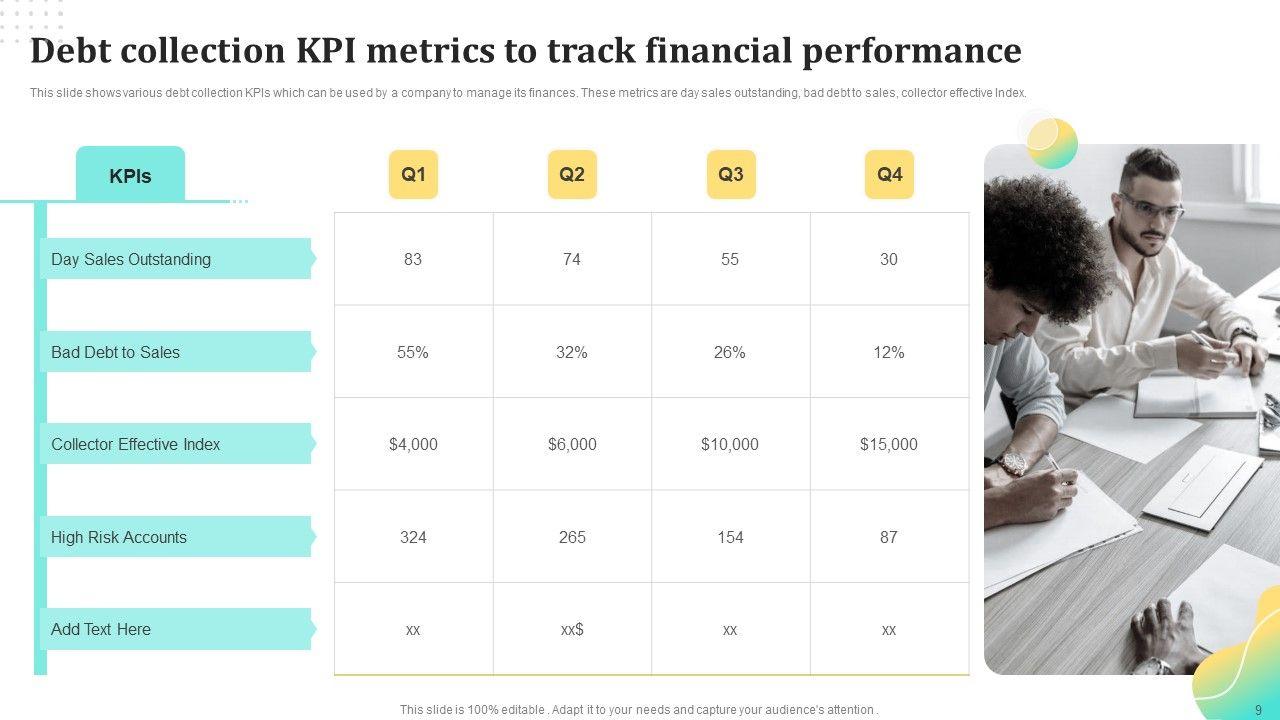 Debt collection KPI metrics to track financial performance

This slide shows various debt collection KPIs which can be used by a company to manage its finances. These metrics are day sales outstanding, bad debt to sales, collector effective Index.

| KPIs | Q1 | Q2 | Q3 | Q4 |
|---|---|---|---|---|
| Day Sales Outstanding | 83 | 74 | 55 | 30 |
| Bad Debt to Sales | 55% | 32% | 26% | 12% |
| Collector Effective Index | $4,000 | $6,000 | $10,000 | $15,000 |
| High Risk Accounts | 324 | 265 | 154 | 87 |
| Add Text Here | xx | xx$ | xx | xx |

This slide is 100% editable . Adapt it to your needs and capture your audience's attention .

9